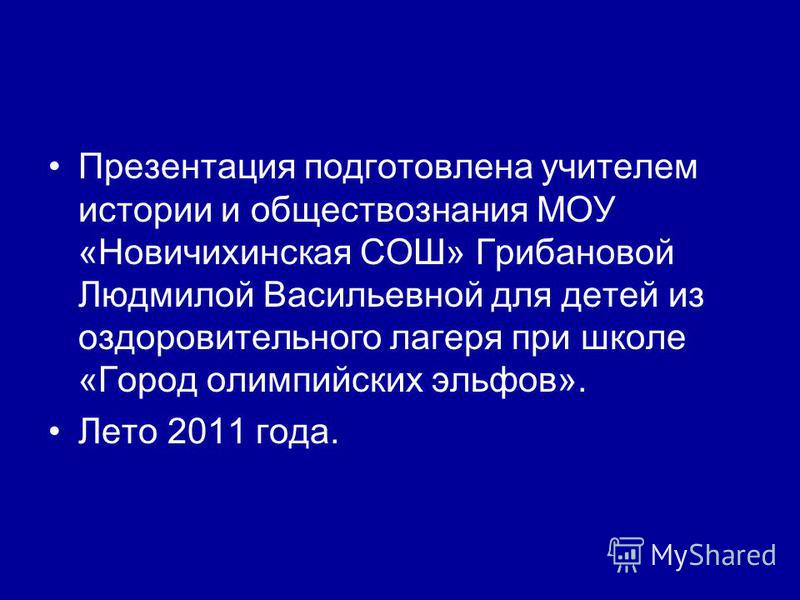 • Презентация подготовлена учителем истории и обществознания МОУ «Новичихинская СОШ» Грибановой Людмилой Васильевной для детей из оздоровительного лагеря при школе «Город олимпийских эльфов».

• Лето 2011 года.

MyShared